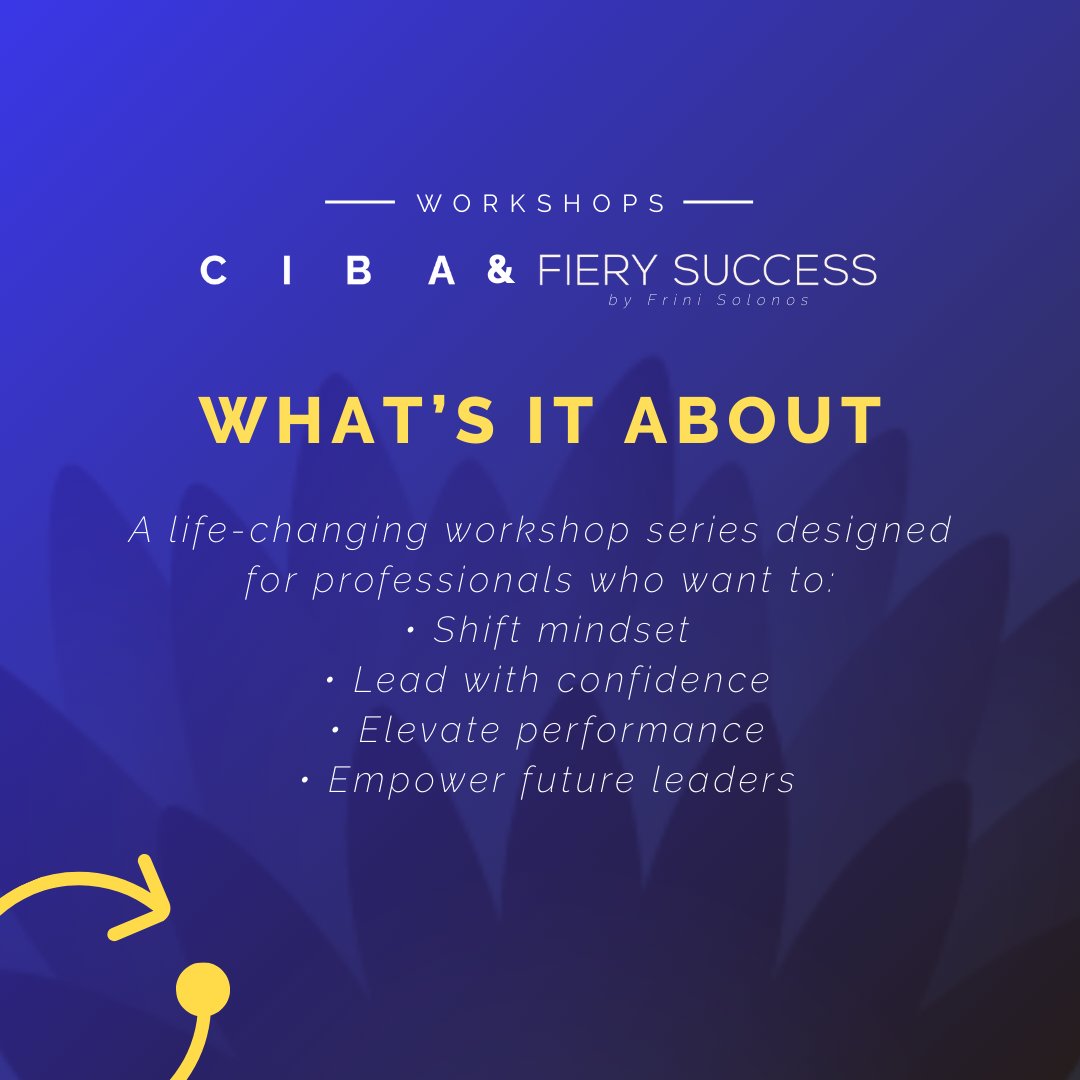 WORKSHOPS

C I B A & FIERY SUCCESS
by Frini Solonos

WHAT'S IT ABOUT

A life-changing workshop series designed for professionals who want to:
• Shift mindset
• Lead with confidence
• Elevate performance
• Empower future leaders